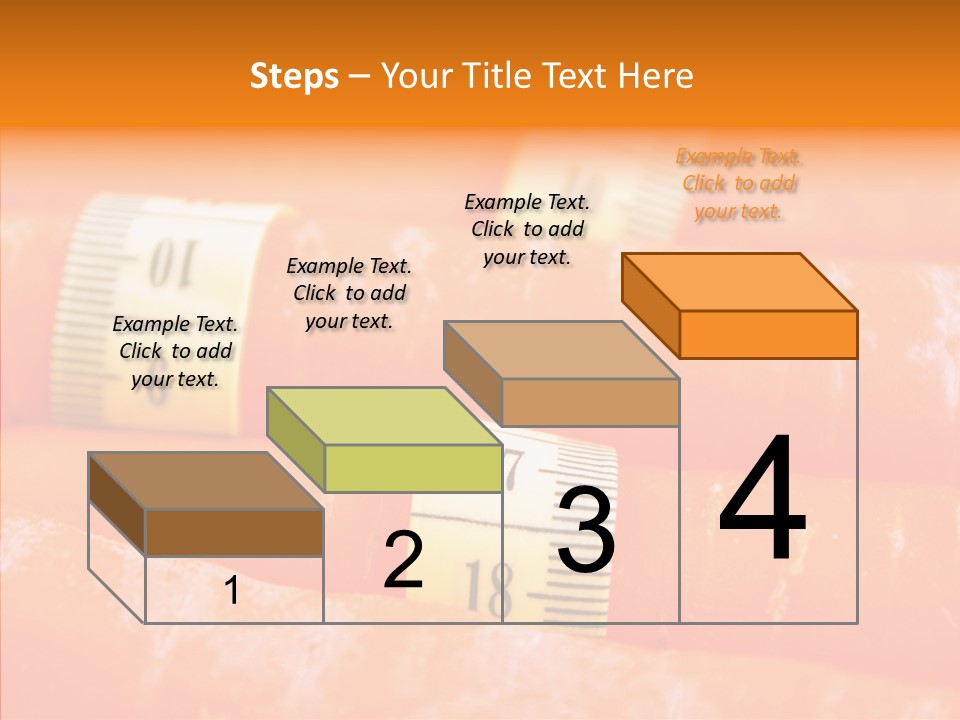 Steps – Your Title Text Here

Example Text. Click to add your text.

Example Text. Click to add your text.

Example Text. Click to add your text.

Example Text. Click to add your text.

1

2

3

4